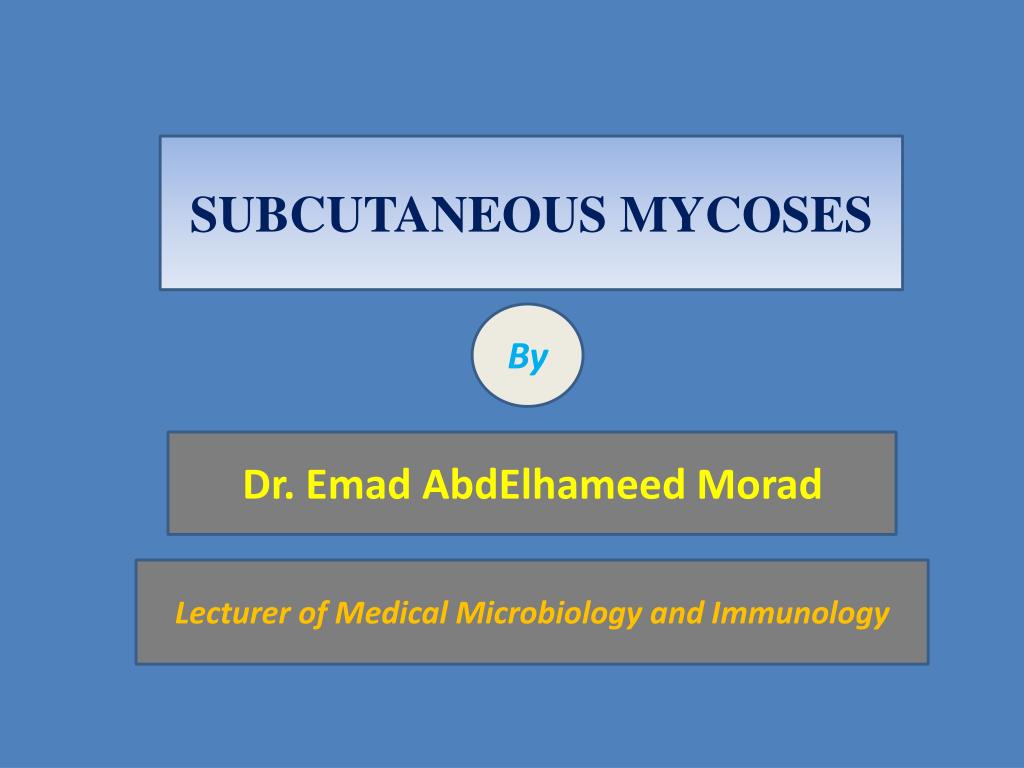 SUBCUTANEOUS MYCOSES

By

Dr. Emad AbdElhameed Morad

Lecturer of Medical Microbiology and Immunology